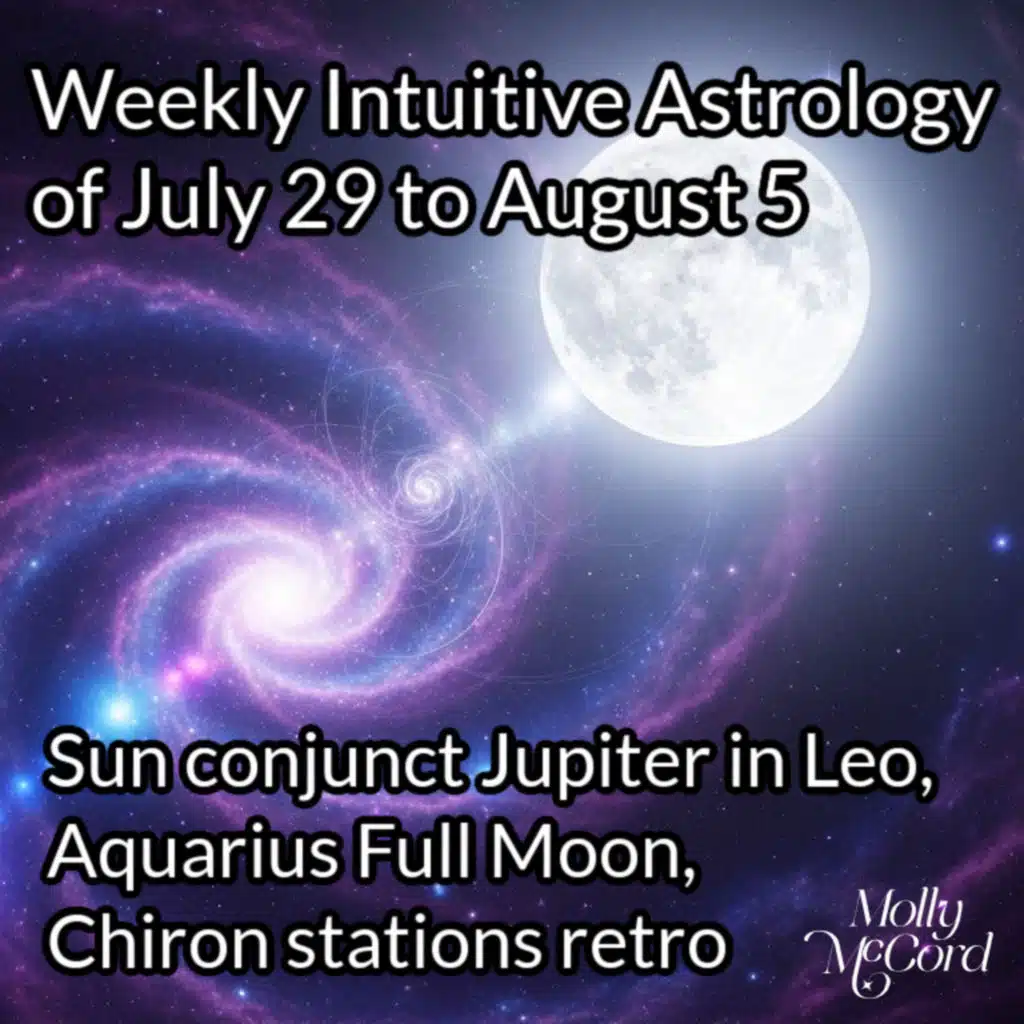 Weekly Intuitive Astrology of July 29 to August 5

Sun conjunct Jupiter in Leo, Aquarius Full Moon, Chiron stations retro

Molly McCord